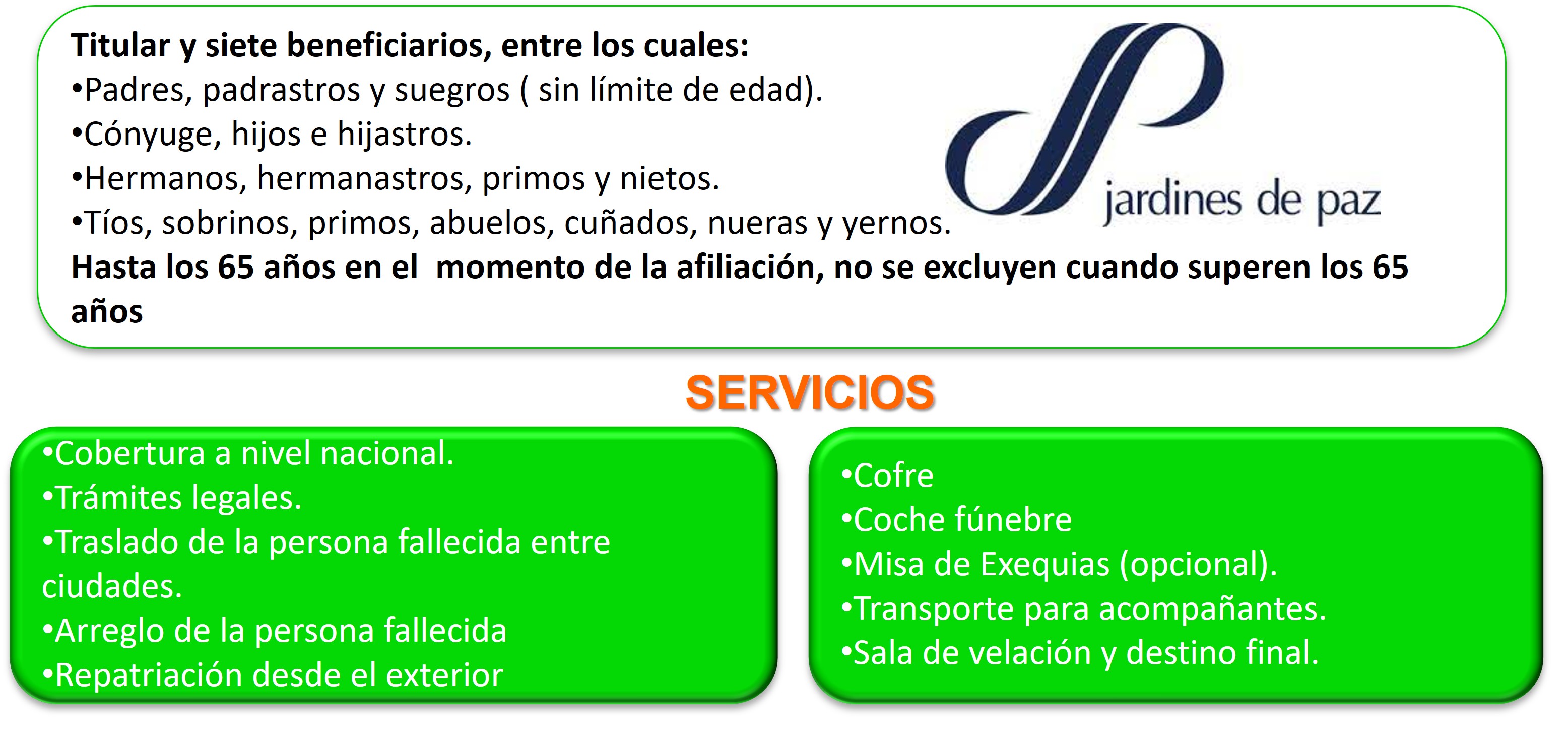 Titular y siete beneficiarios, entre los cuales:
•Padres, padrastros y suegros ( sin límite de edad).
•Cónyuge, hijos e hijastros.
•Hermanos, hermanastros, primos y nietos.
•Tíos, sobrinos, primos, abuelos, cuñados, nueras y yernos.
Hasta los 65 años en el momento de la afiliación, no se excluyen cuando superen los 65 años

jardines de paz

SERVICIOS

•Cobertura a nivel nacional.
•Trámites legales.
•Traslado de la persona fallecida entre ciudades.
•Arreglo de la persona fallecida
•Repatriación desde el exterior

•Cofre
•Coche fúnebre
•Misa de Exequias (opcional).
•Transporte para acompañantes.
•Sala de velación y destino final.